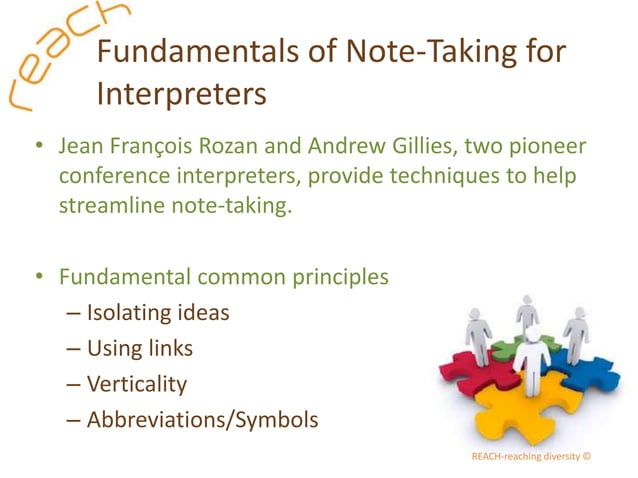 reach

Fundamentals of Note-Taking for Interpreters

• Jean François Rozan and Andrew Gillies, two pioneer conference interpreters, provide techniques to help streamline note-taking.

• Fundamental common principles
– Isolating ideas
– Using links
– Verticality
– Abbreviations/Symbols

REACH-reaching diversity ©